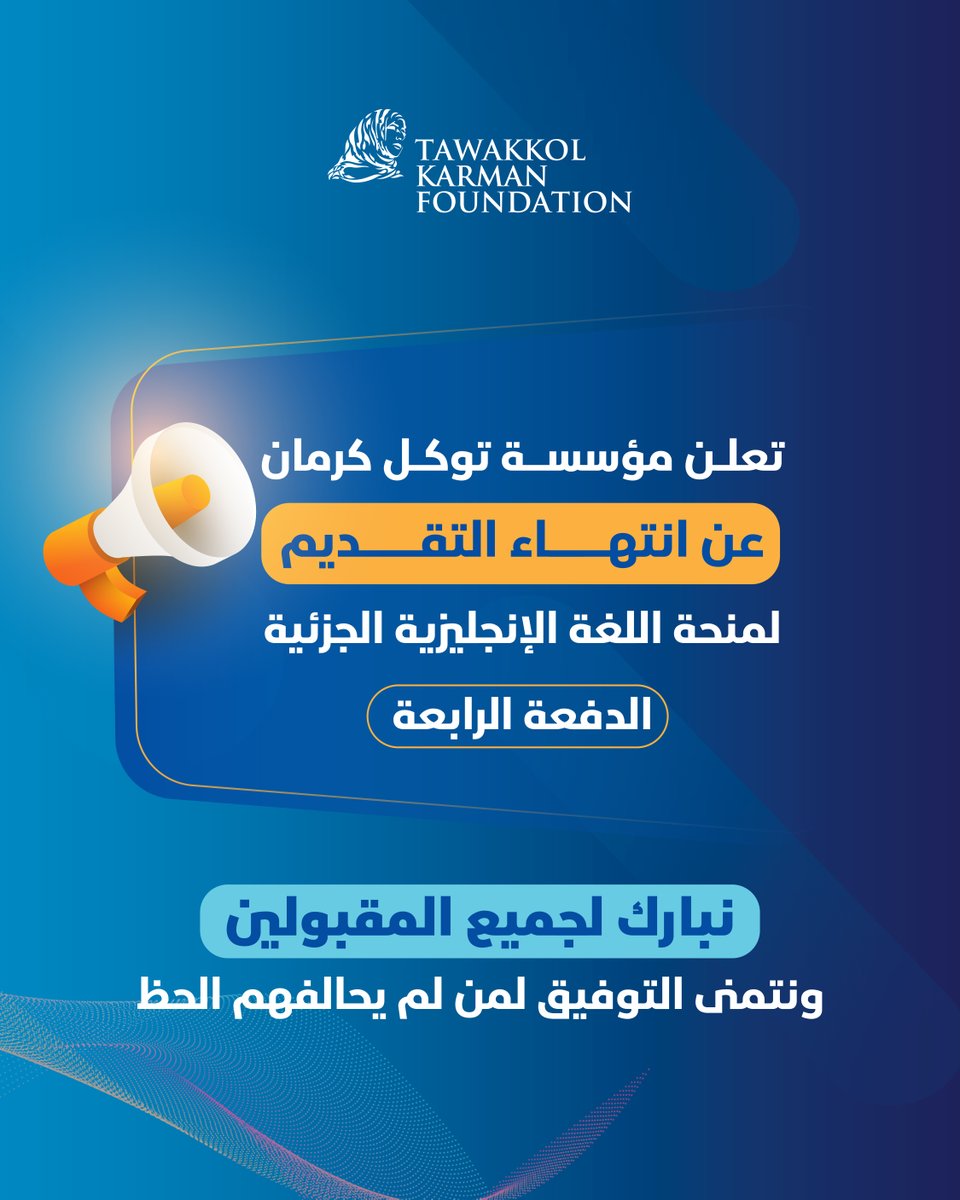 TAWAKKOL KARMAN FOUNDATION

تعلن مؤسسة توكل كرمان

عن انتهاء التقديم

لمنحة اللغة الإنجليزية الجزئية

الدفعة الرابعة

نبارك لجميع المقبولين

ونتمنى التوفيق لمن لم يحالفهم الحظ